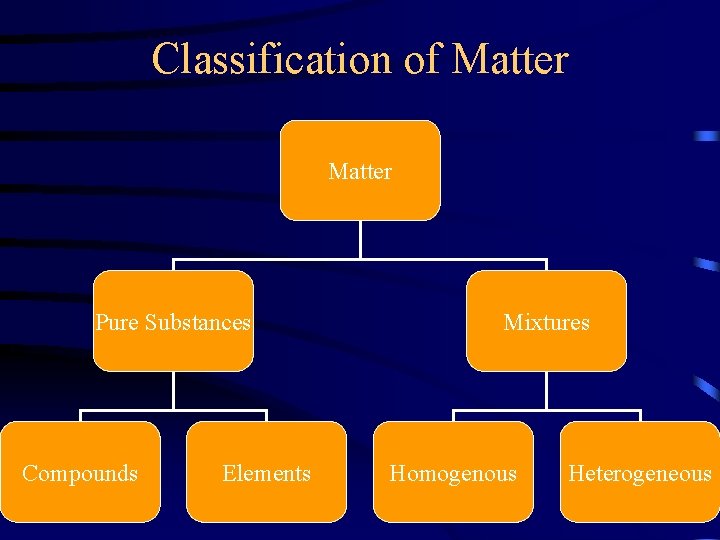 Classification of Matter

Matter

Pure Substances

Mixtures

Compounds

Elements

Homogenous

Heterogeneous